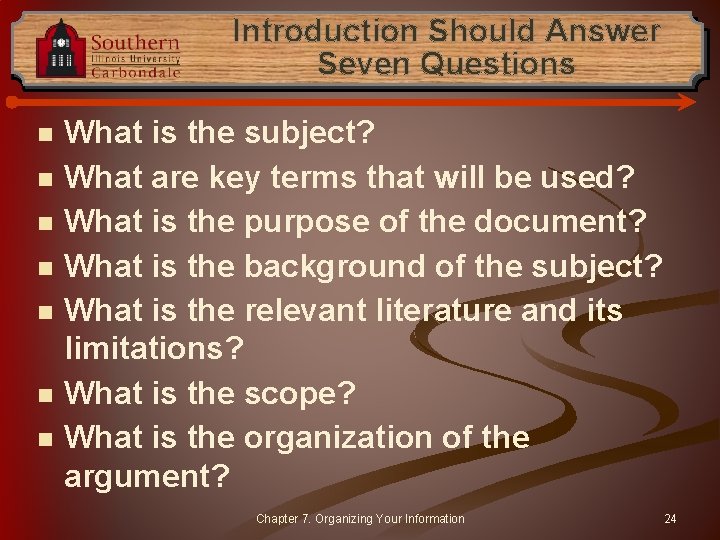 Southern
Illinois University
Carbondale

Introduction Should Answer Seven Questions

- What is the subject?
- What are key terms that will be used?
- What is the purpose of the document?
- What is the background of the subject?
- What is the relevant literature and its limitations?
- What is the scope?
- What is the organization of the argument?

Chapter 7. Organizing Your Information

24